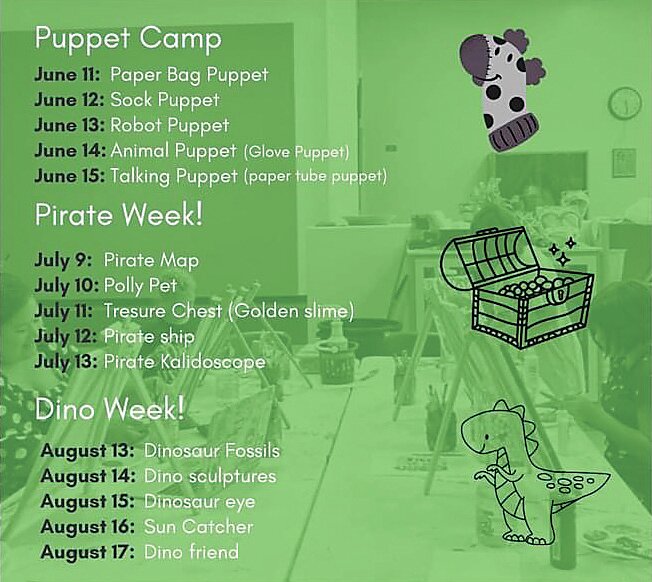 Puppet Camp

June 11: Paper Bag Puppet
June 12: Sock Puppet
June 13: Robot Puppet
June 14: Animal Puppet (Glove Puppet)
June 15: Talking Puppet (paper tube puppet)

Pirate Week!

July 9: Pirate Map
July 10: Polly Pet
July 11: Tresure Chest (Golden slime)
July 12: Pirate ship
July 13: Pirate Kalidoscope

Dino Week!

August 13: Dinosaur Fossils
August 14: Dino sculptures
August 15: Dinosaur eye
August 16: Sun Catcher
August 17: Dino friend